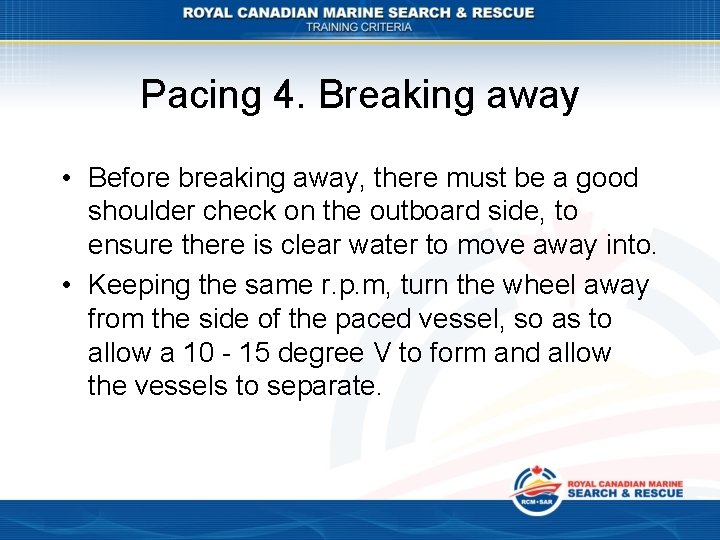 ROYAL CANADIAN MARINE SEARCH & RESCUE
TRAINING CRITERIA

Pacing 4. Breaking away

• Before breaking away, there must be a good shoulder check on the outboard side, to ensure there is clear water to move away into.

• Keeping the same r.p.m, turn the wheel away from the side of the paced vessel, so as to allow a 10 - 15 degree V to form and allow the vessels to separate.

RCM•SAR
ROYAL CANADIAN MARINE
SEARCH & RESCUE